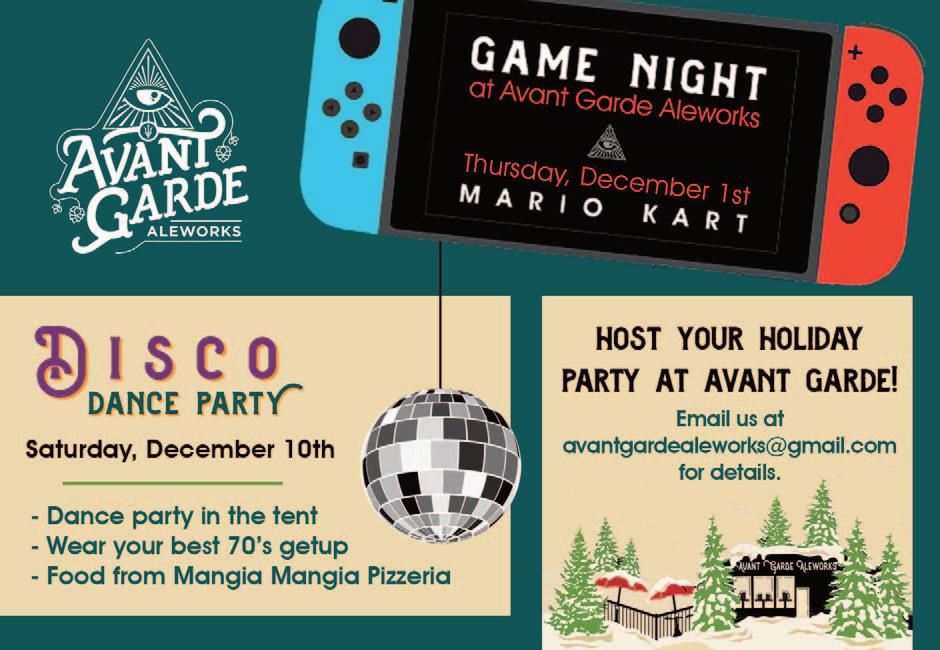 AVANT GARDE ALEWORKS

GAME NIGHT
at Avant Garde Aleworks
Thursday, December 1st
MARIO KART

DISCO
DANCE PARTY
Saturday, December 10th

- Dance party in the tent
- Wear your best 70's getup
- Food from Mangia Mangia Pizzeria

HOST YOUR HOLIDAY PARTY AT AVANT GARDE!
Email us at avantgardealeworks@gmail.com for details.

AVANT GARDE ALEWORKS